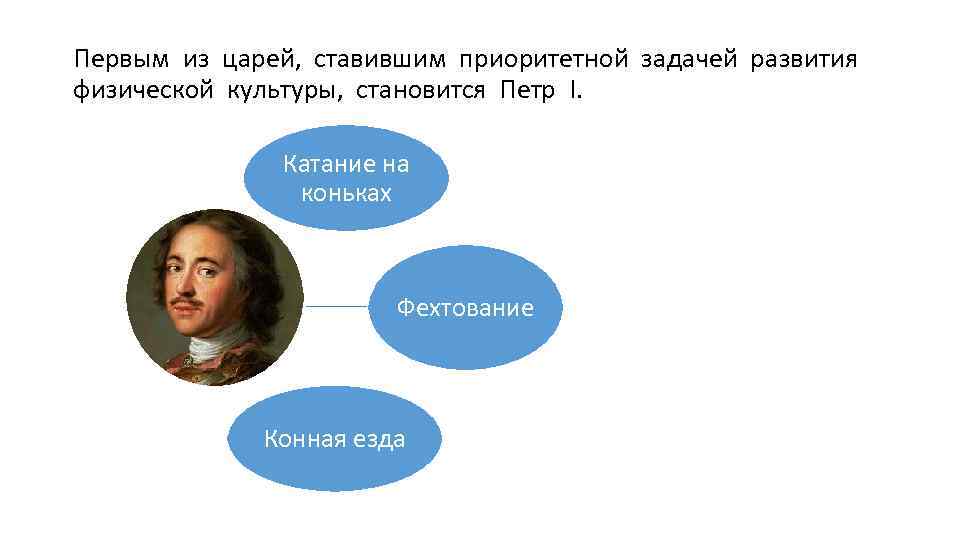 Первым из царей, ставившим приоритетной задачей развития физической культуры, становится Петр I.

Катание на коньках

Фехтование

Конная езда